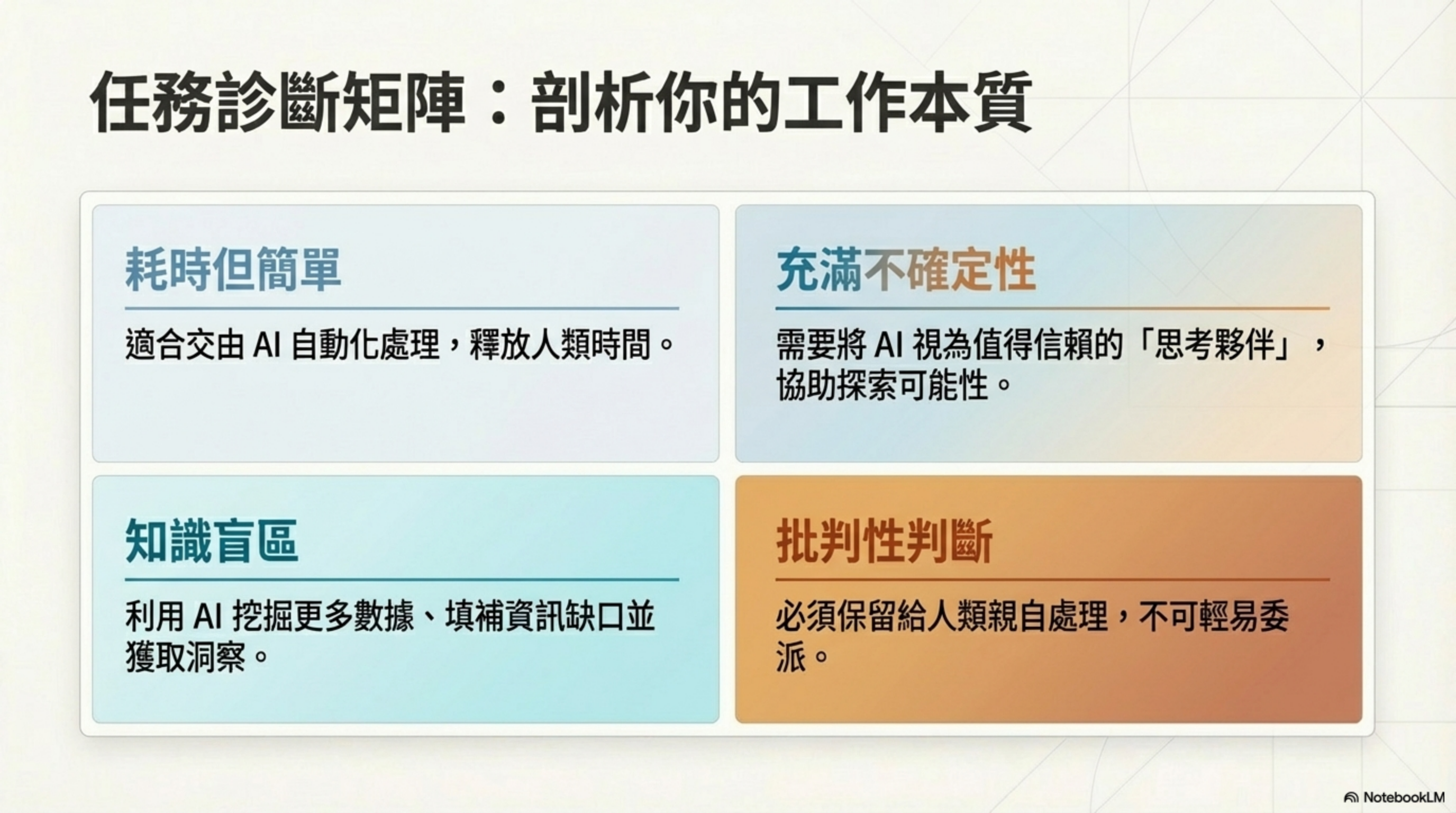 任務診斷矩陣：剖析你的工作本質

耗時但簡單

適合交由 AI 自動化處理，釋放人類時間。

充滿不確定性

需要將 AI 視為值得信賴的「思考夥伴」，協助探索可能性。

知識盲區

利用 AI 挖掘更多數據、填補資訊缺口並獲取洞察。

批判性判斷

必須保留給人類親自處理，不可輕易委派。

NotebookLM